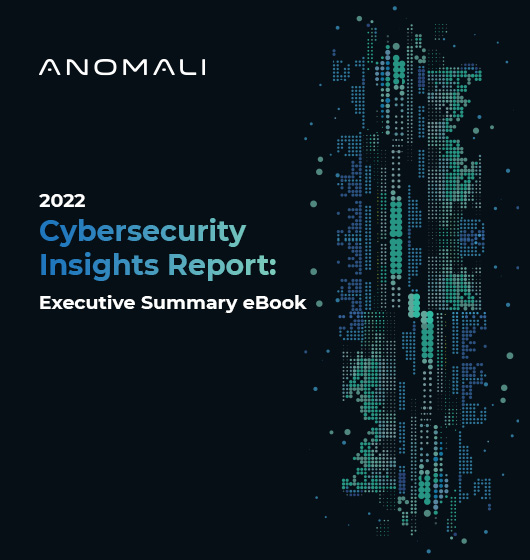 ANOMALI

2022
Cybersecurity Insights Report:
Executive Summary eBook